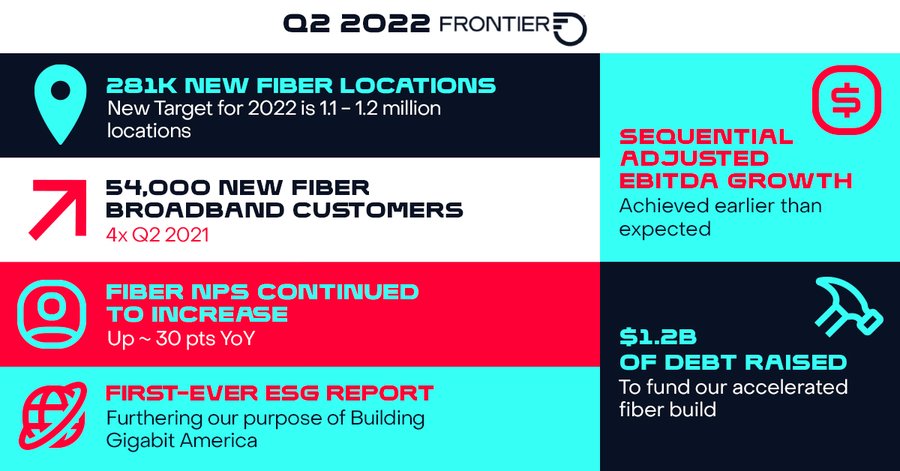 Q2 2022 FRONTIER

281K NEW FIBER LOCATIONS
New Target for 2022 is 1.1 - 1.2 million locations

54,000 NEW FIBER BROADBAND CUSTOMERS
4x Q2 2021

FIBER NPS CONTINUED TO INCREASE
Up ~ 30 pts YoY

FIRST-EVER ESG REPORT
Furthering our purpose of Building Gigabit America

$

SEQUENTIAL ADJUSTED EBITDA GROWTH
Achieved earlier than expected

$1.2B OF DEBT RAISED
To fund our accelerated fiber build